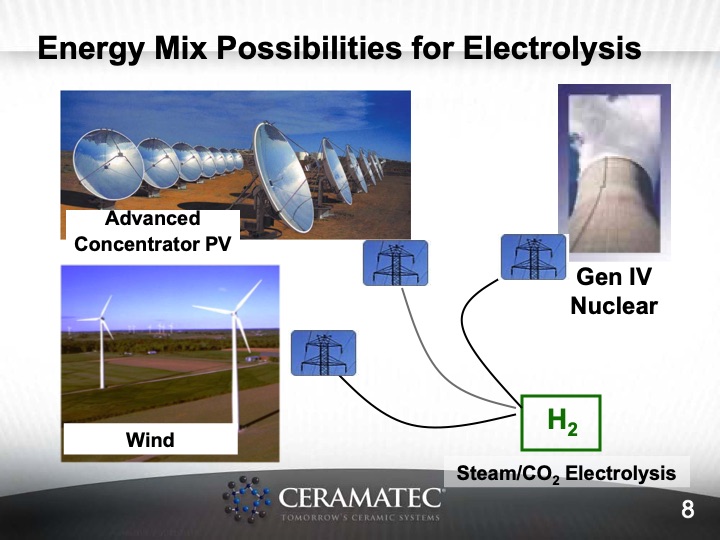 Energy Mix Possibilities for Electrolysis

Advanced Concentrator PV

Gen IV Nuclear

Wind

$H_2$

Steam/$CO_2$ Electrolysis

CERAMATEC®
TOMORROW'S CERAMIC SYSTEMS

8